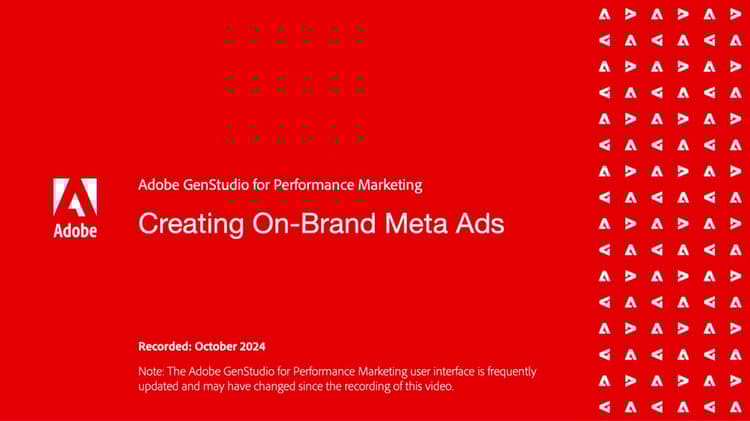 Adobe

Adobe GenStudio for Performance Marketing

Creating On-Brand Meta Ads

Recorded: October 2024

Note: The Adobe GenStudio for Performance Marketing user interface is frequently updated and may have changed since the recording of this video.